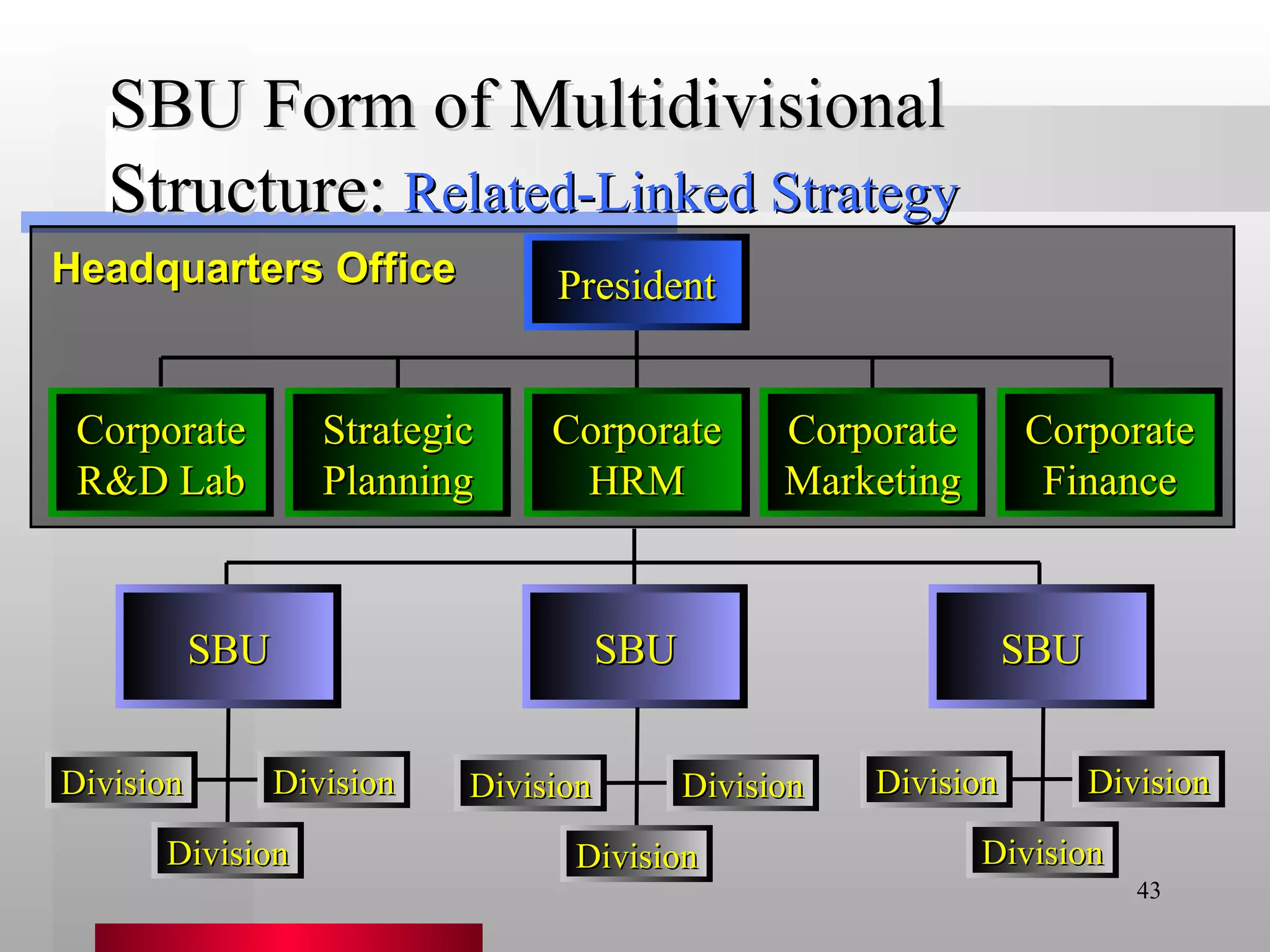 SBU Form of Multidivisional Structure: Related-Linked Strategy

Headquarters Office

President

Corporate R&D Lab

Strategic Planning

Corporate HRM

Corporate Marketing

Corporate Finance

SBU

SBU

SBU

Division

Division

Division

Division

Division

Division

Division

Division

Division

43